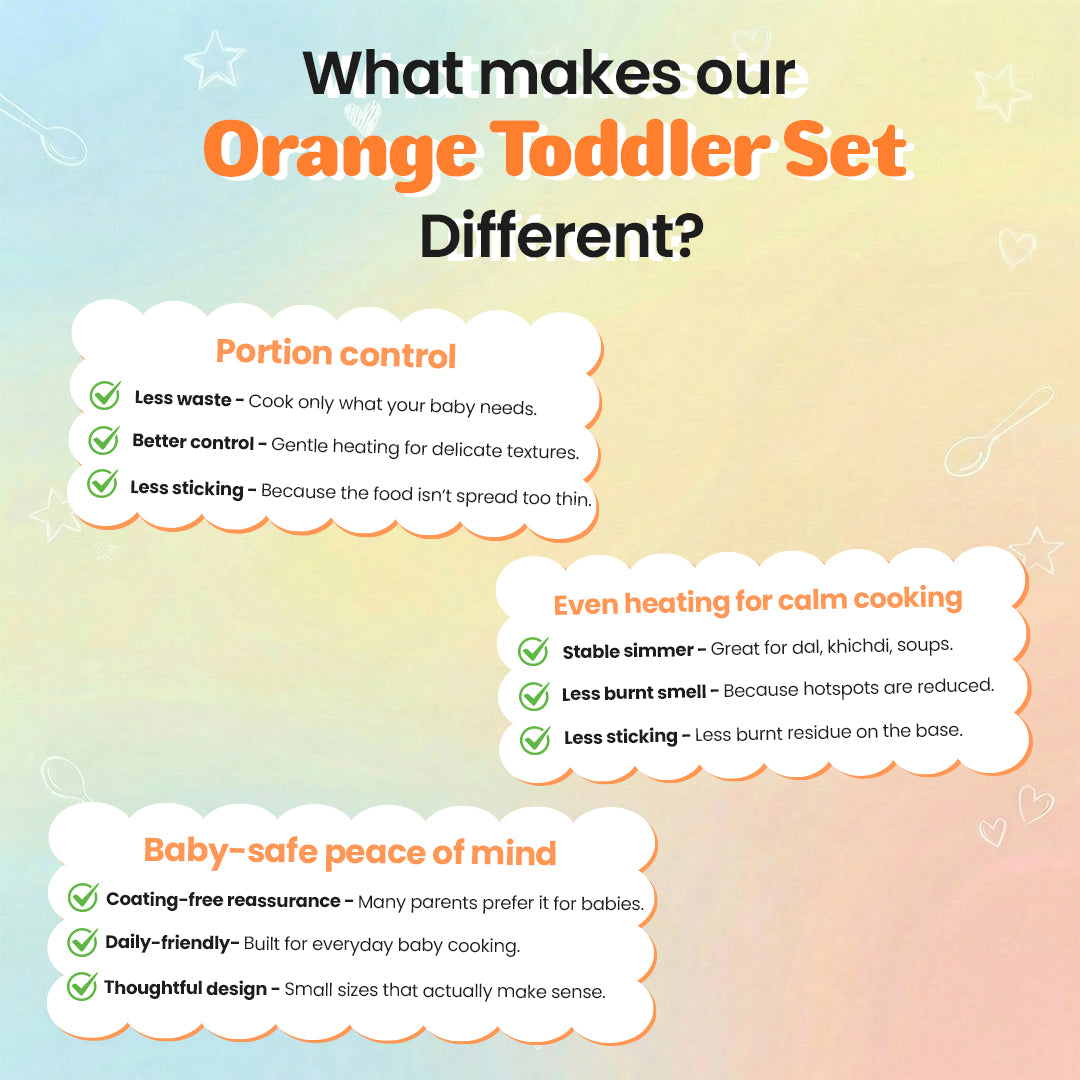 What makes our
Orange Toddler Set
Different?

Portion control

Less waste - Cook only what your baby needs.

Better control - Gentle heating for delicate textures.

Less sticking - Because the food isn't spread too thin.

Even heating for calm cooking

Stable simmer - Great for dal, khichdi, soups.

Less burnt smell - Because hotspots are reduced.

Less sticking - Less burnt residue on the base.

Baby-safe peace of mind

Coating-free reassurance - Many parents prefer it for babies.

Daily-friendly- Built for everyday baby cooking.

Thoughtful design - Small sizes that actually make sense.